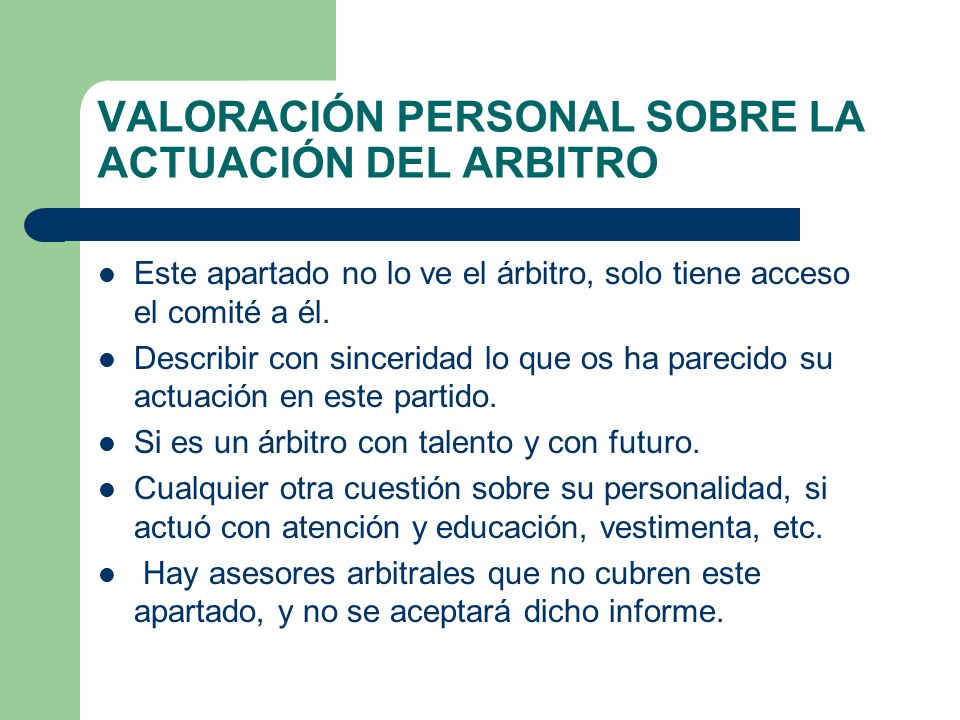 VALORACIÓN PERSONAL SOBRE LA ACTUACIÓN DEL ARBITRO

- Este apartado no lo ve el árbitro, solo tiene acceso el comité a él.
- Describir con sinceridad lo que os ha parecido su actuación en este partido.
- Si es un árbitro con talento y con futuro.
- Cualquier otra cuestión sobre su personalidad, si actuó con atención y educación, vestimenta, etc.
- Hay asesores arbitrales que no cubren este apartado, y no se aceptará dicho informe.